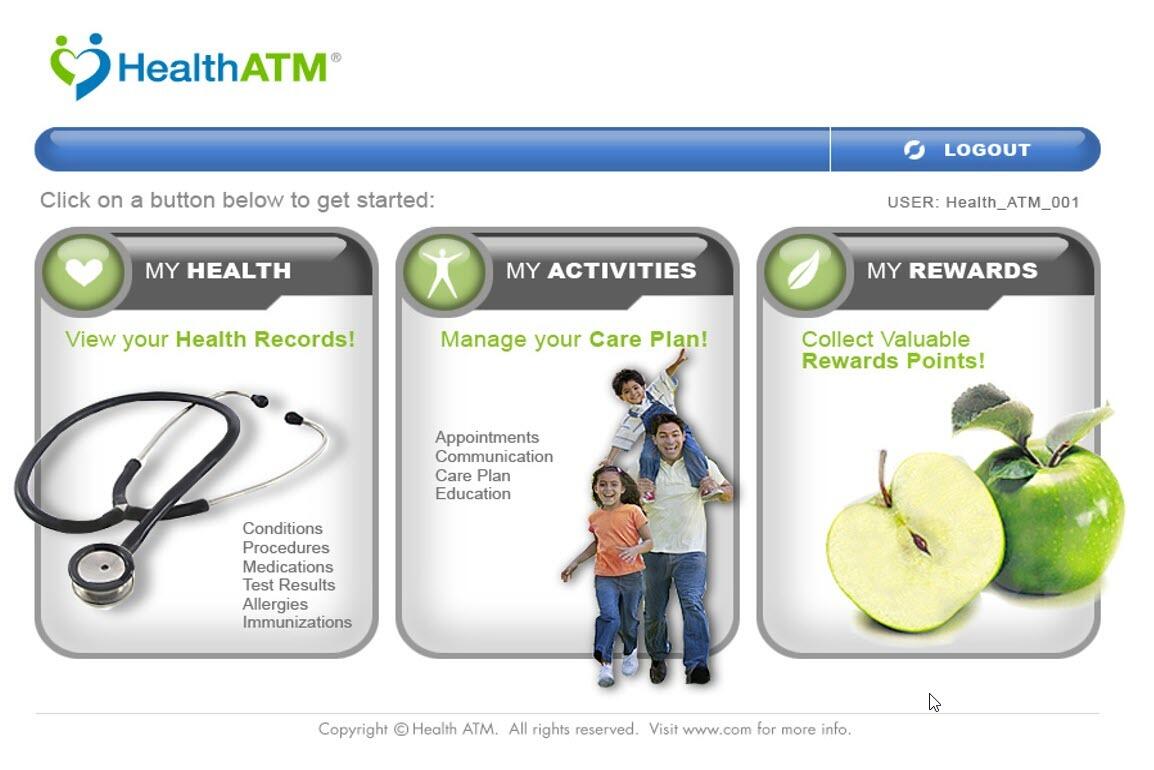 HealthATM®

LOGOUT

Click on a button below to get started:

USER: Health_ATM_001

MY HEALTH

View your Health Records!

Conditions
Procedures
Medications
Test Results
Allergies
Immunizations

MY ACTIVITIES

Manage your Care Plan!

Appointments
Communication
Care Plan
Education

MY REWARDS

Collect Valuable Rewards Points!

Copyright © Health ATM. All rights reserved. Visit www.com for more info.